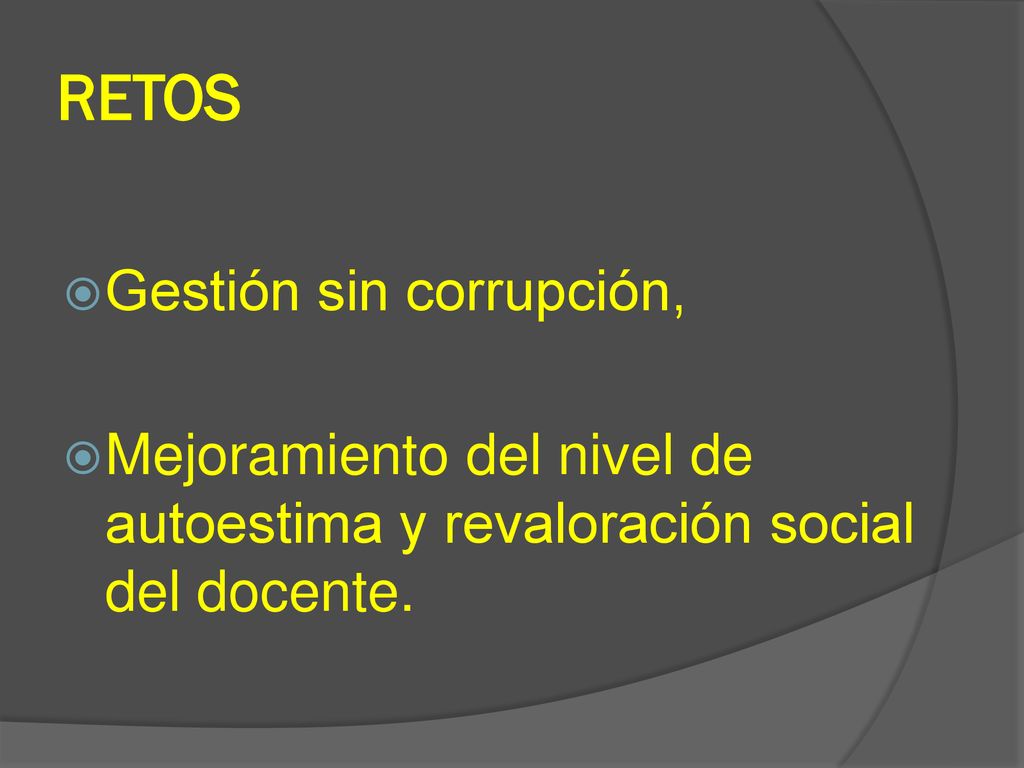 RETOS

Gestión sin corrupción,

Mejoramiento del nivel de autoestima y revaloración social del docente.